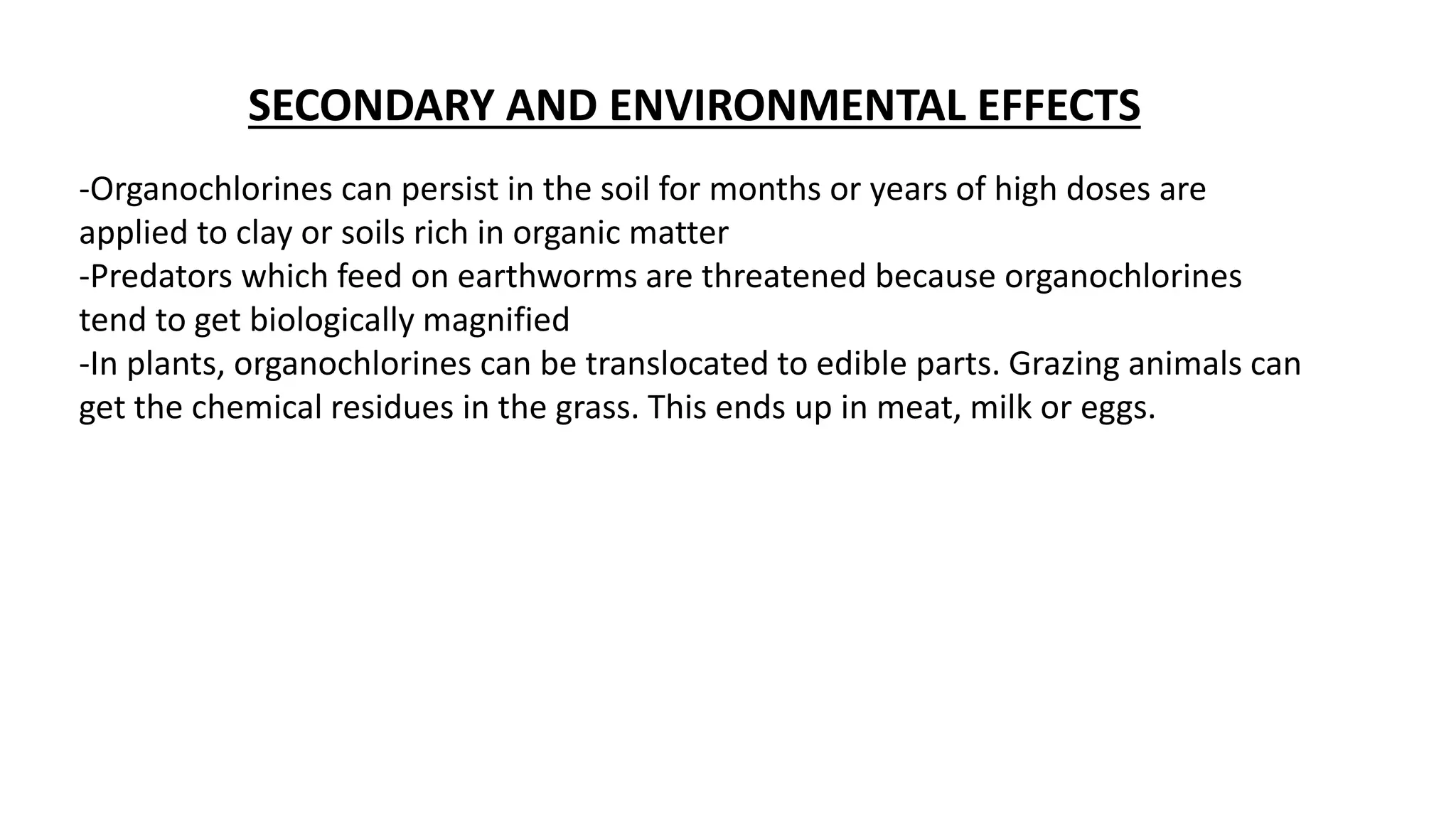 SECONDARY AND ENVIRONMENTAL EFFECTS

-Organochlorines can persist in the soil for months or years of high doses are applied to clay or soils rich in organic matter
-Predators which feed on earthworms are threatened because organochlorines tend to get biologically magnified
-In plants, organochlorines can be translocated to edible parts. Grazing animals can get the chemical residues in the grass. This ends up in meat, milk or eggs.